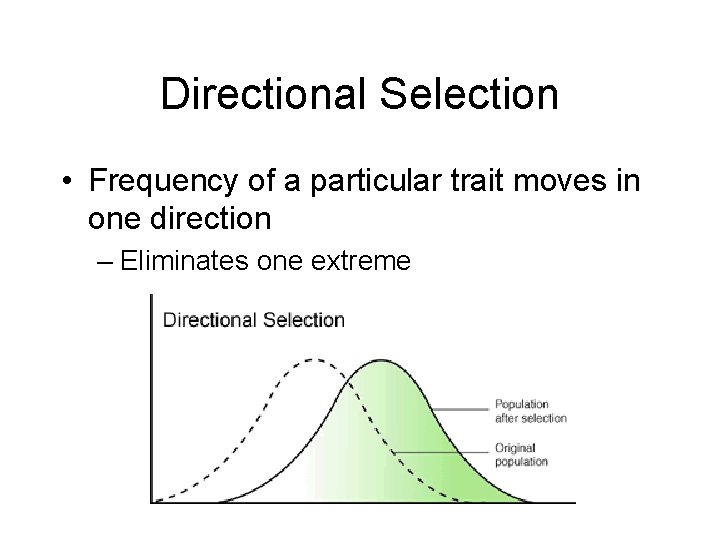 Directional Selection

• Frequency of a particular trait moves in one direction

– Eliminates one extreme

Directional Selection

Population after selection

Original population